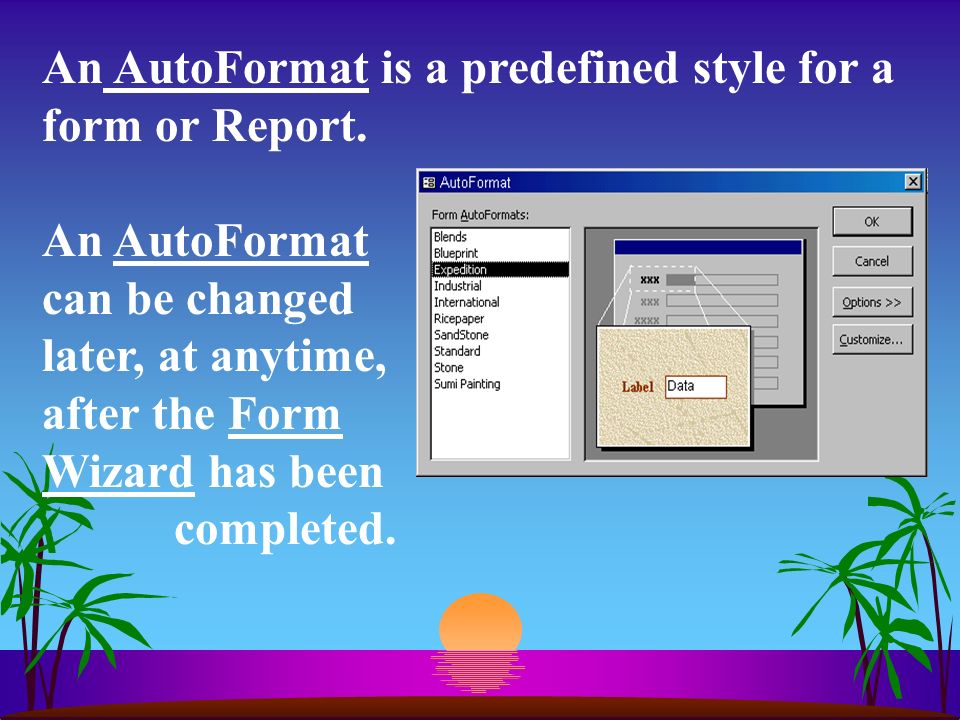 An AutoFormat is a predefined style for a form or Report.

An AutoFormat can be changed later, at anytime, after the Form Wizard has been completed.

AutoFormat

Form AutoFormats:

Blends
Blueprint
Expedition
Industrial
International
Ricepaper
SandStone
Standard
Stone
Sumi Painting

xxx
xxx
xxxx

Label Data

OK
Cancel
Options >>
Customize...